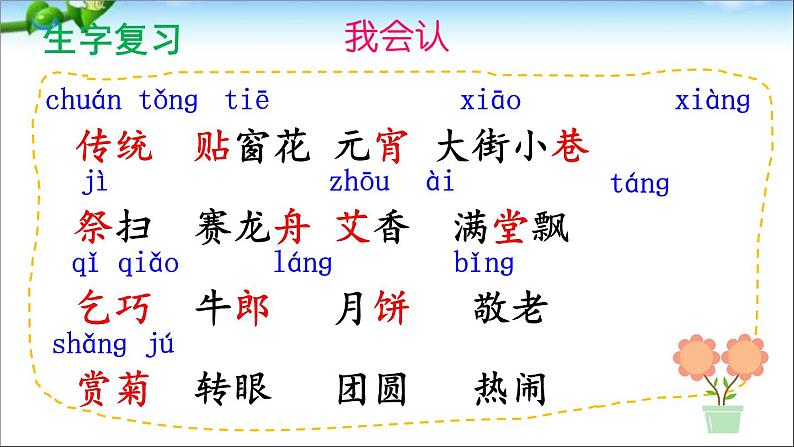 生字复习 我会认

chuán tǒng tiē xiāo xiàng
传统 贴窗花 元宵 大街小巷

jì zhōu ài táng
祭扫 赛龙舟 艾香 满堂飘

qǐ qiǎo láng bǐng
乞巧 牛郎 月饼 敬老

shǎng jú
赏菊 转眼 团圆 热闹